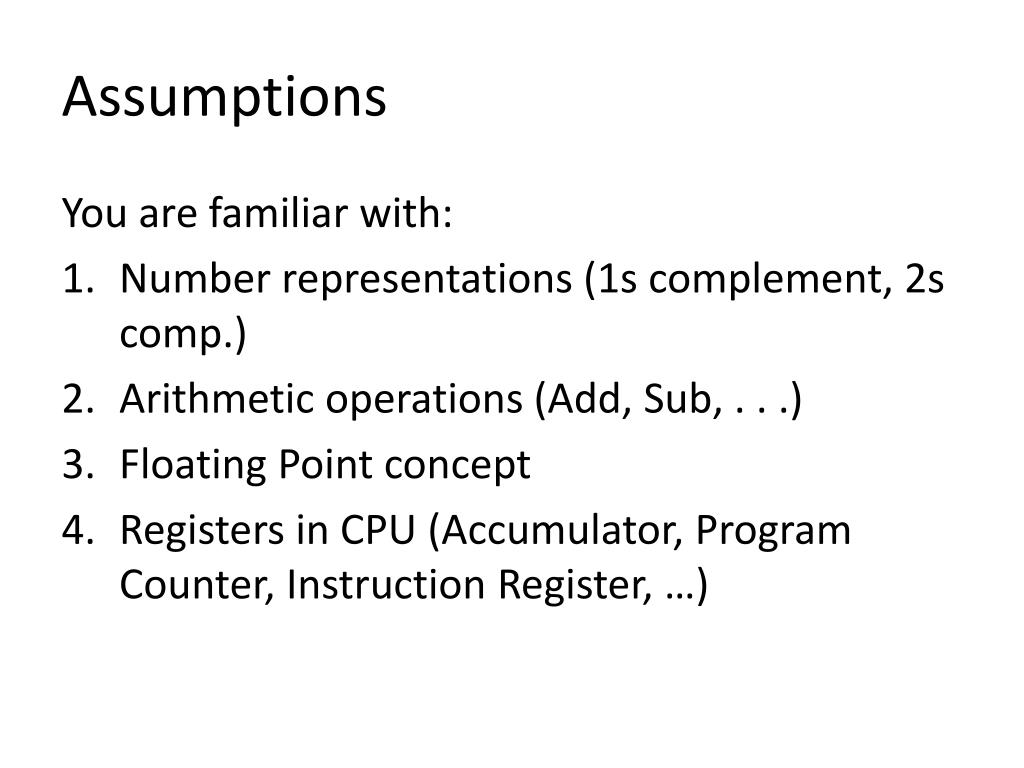 Assumptions

You are familiar with:

1. Number representations (1s complement, 2s comp.)
2. Arithmetic operations (Add, Sub, . . .)
3. Floating Point concept
4. Registers in CPU (Accumulator, Program Counter, Instruction Register, …)